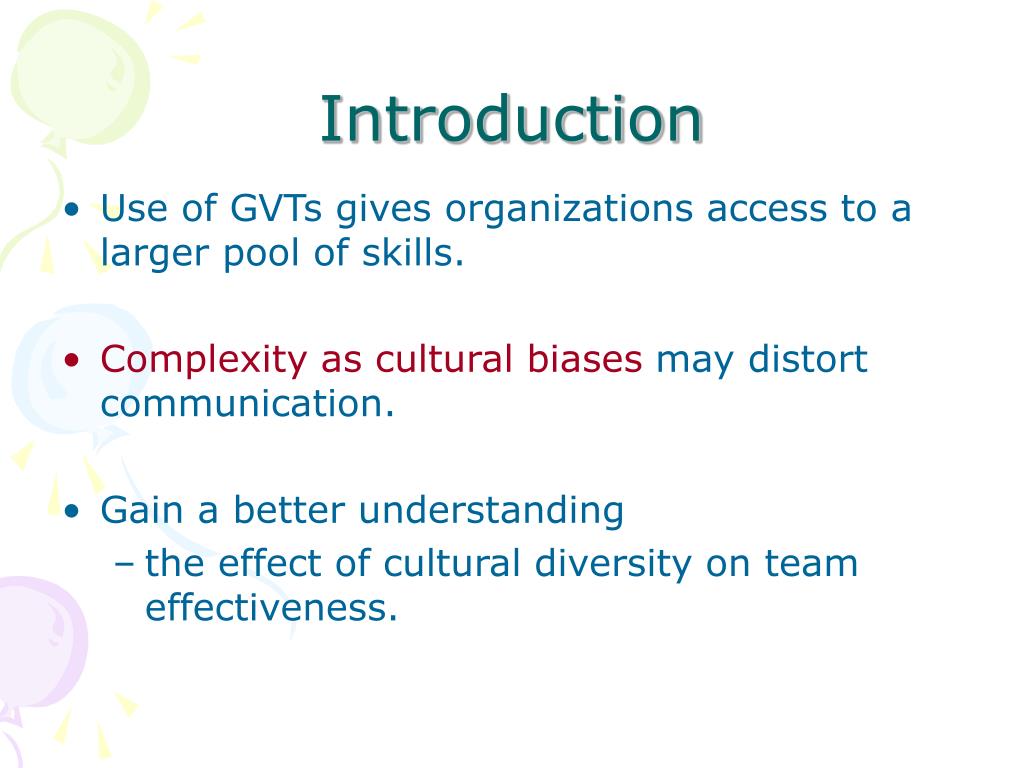 Introduction

• Use of GVTs gives organizations access to a larger pool of skills.

• Complexity as cultural biases may distort communication.

• Gain a better understanding
– the effect of cultural diversity on team effectiveness.